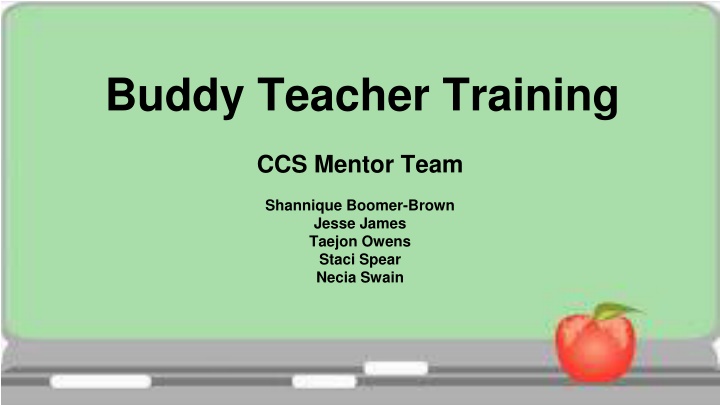 Buddy Teacher Training

CCS Mentor Team

Shannique Boomer-Brown
Jesse James
Taejon Owens
Staci Spear
Necia Swain